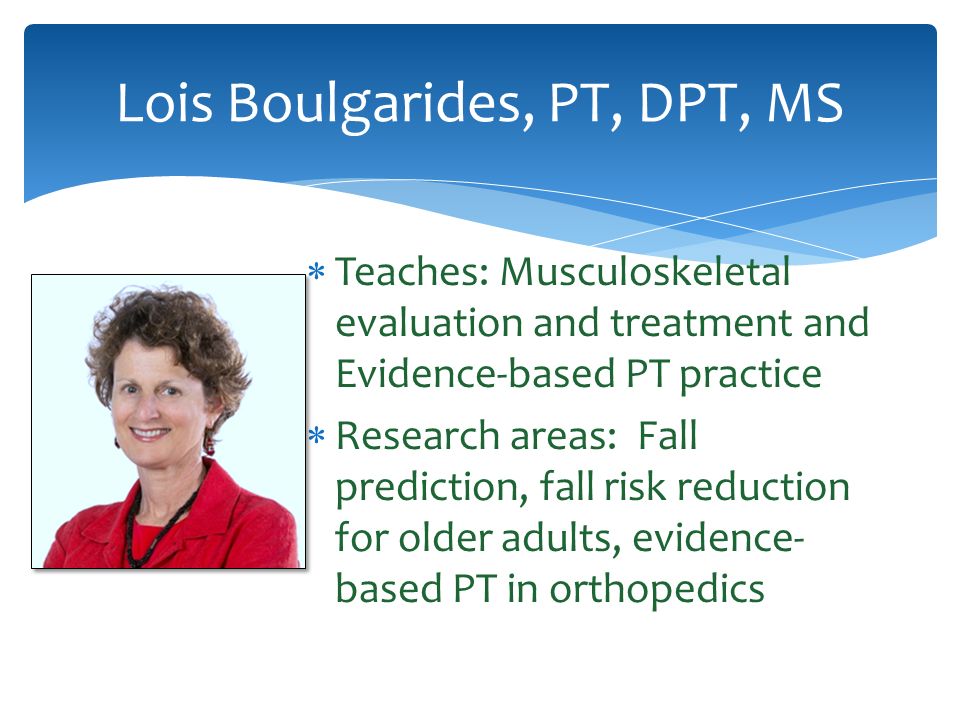 Lois Boulgarides, PT, DPT, MS

* Teaches: Musculoskeletal evaluation and treatment and Evidence-based PT practice
* Research areas: Fall prediction, fall risk reduction for older adults, evidence-based PT in orthopedics